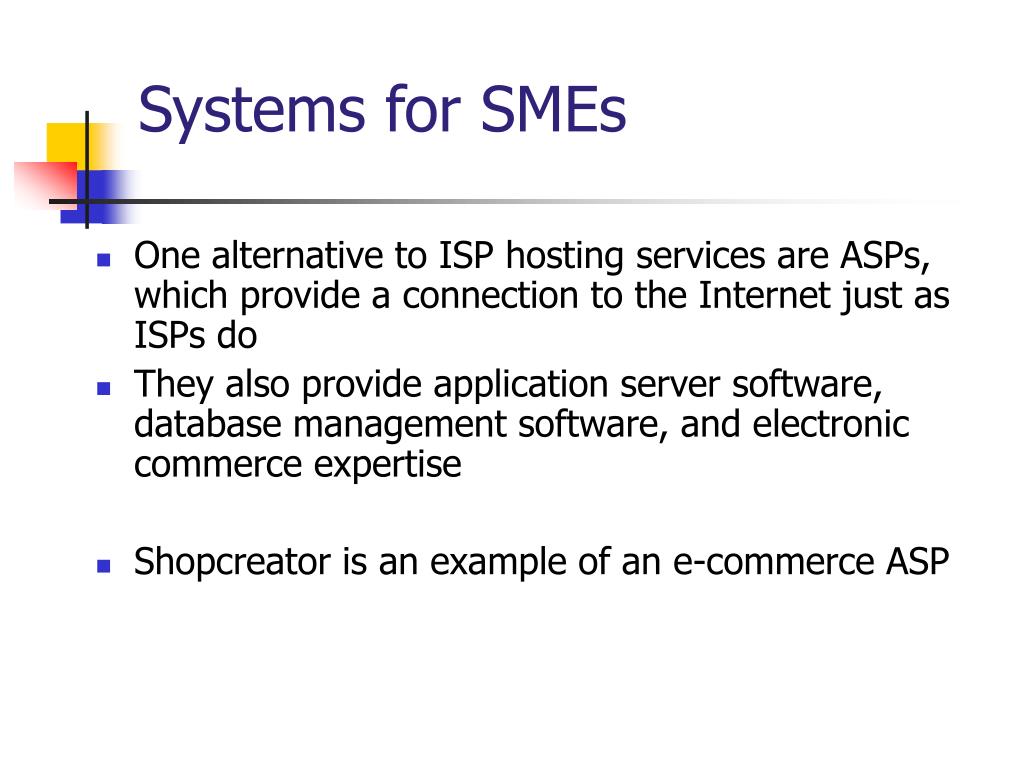 Systems for SMEs

- One alternative to ISP hosting services are ASPs, which provide a connection to the Internet just as ISPs do
- They also provide application server software, database management software, and electronic commerce expertise

- Shopcreator is an example of an e-commerce ASP